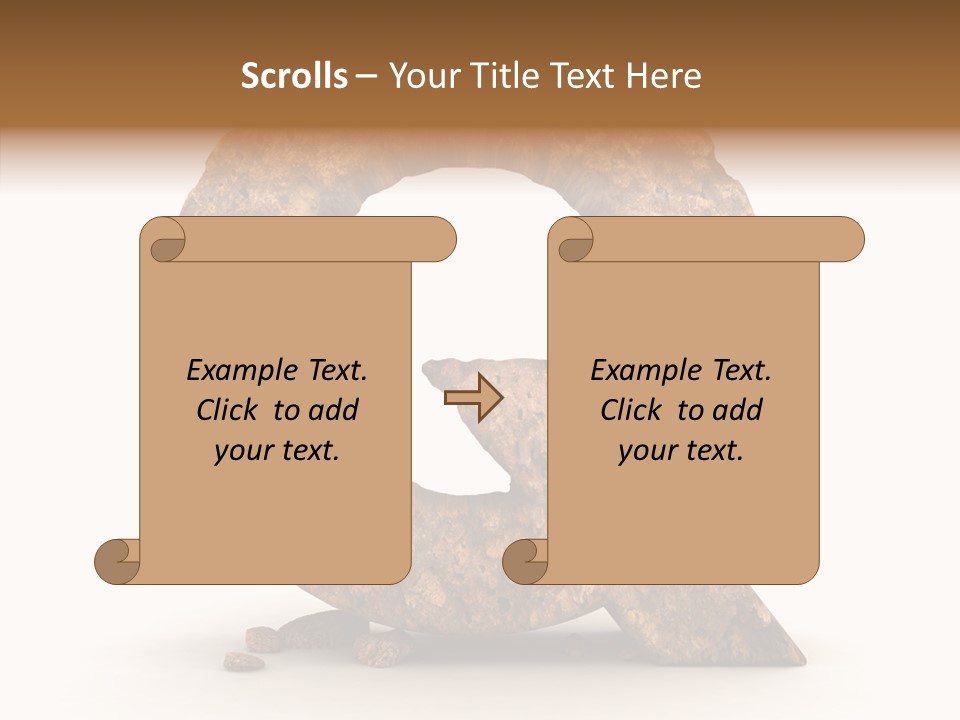 Scrolls – Your Title Text Here

Example Text.
Click to add
your text.

Example Text.
Click to add
your text.